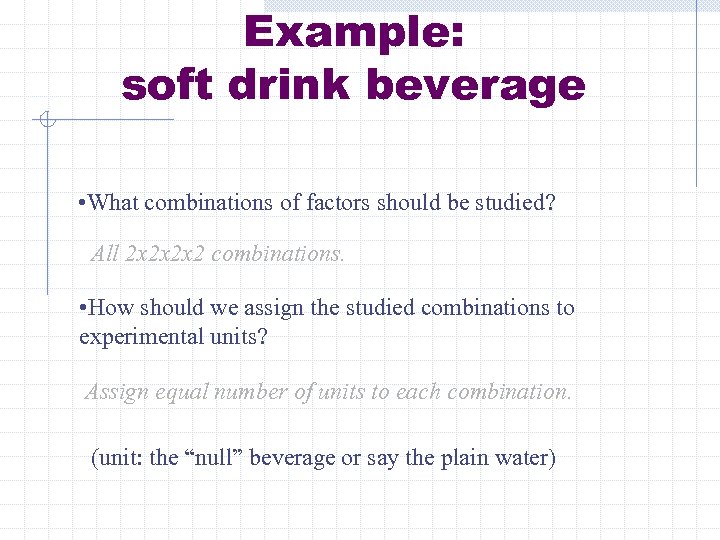 Example:
soft drink beverage

•What combinations of factors should be studied?

All 2x2x2x2 combinations.

•How should we assign the studied combinations to experimental units?

Assign equal number of units to each combination.

(unit: the “null” beverage or say the plain water)